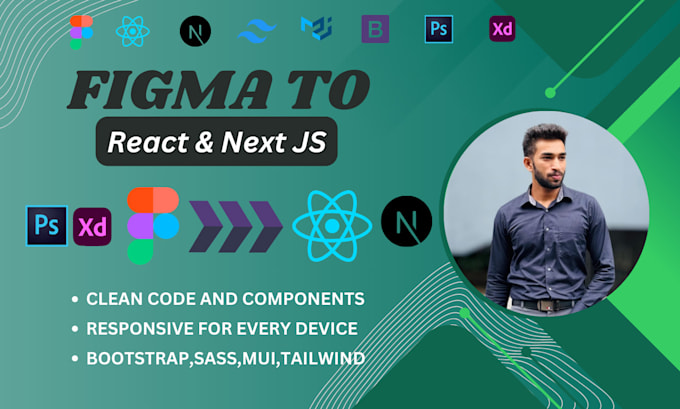 N B Ps Xd

FIGMA TO

React & Next JS

Ps Xd N

• CLEAN CODE AND COMPONENTS
• RESPONSIVE FOR EVERY DEVICE
• BOOTSTRAP,SASS,MUI,TAILWIND